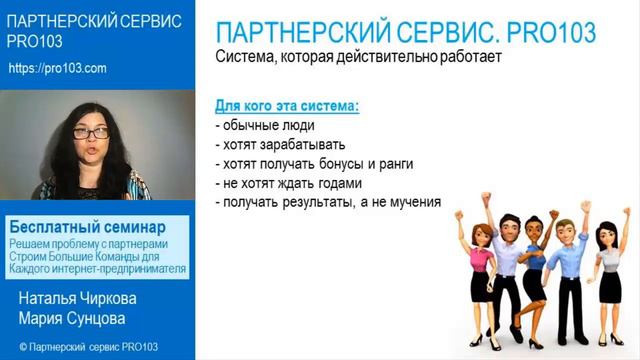 ПАРТНЕРСКИЙ СЕРВИС PRO103

https://pro103.com

Бесплатный семинар
Решаем проблему с партнерами
Строим Большие Команды для Каждого интернет-предпринимателя

Наталья Чиркова
Мария Сунцова

© Партнерский сервис PRO103

ПАРТНЕРСКИЙ СЕРВИС. PRO103
Система, которая действительно работает

Для кого эта система:
- обычные люди
- хотят зарабатывать
- хотят получать бонусы и ранги
- не хотят ждать годами
- получать результаты, а не мучения